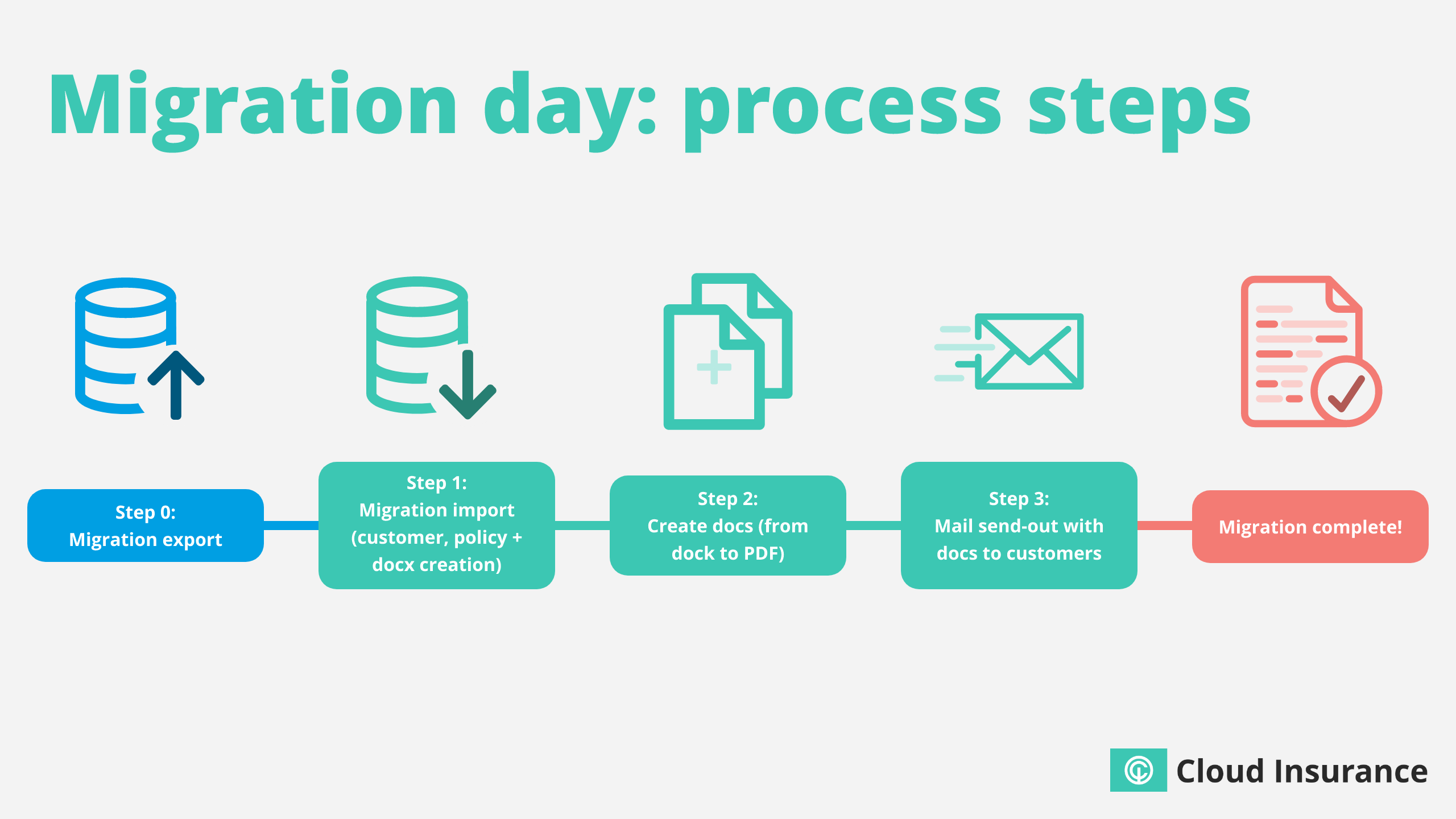 Migration day: process steps

Step 0:
Migration export

Step 1:
Migration import (customer, policy + docx creation)

Step 2:
Create docs (from dock to PDF)

Step 3:
Mail send-out with docs to customers

Migration complete!

Cloud Insurance